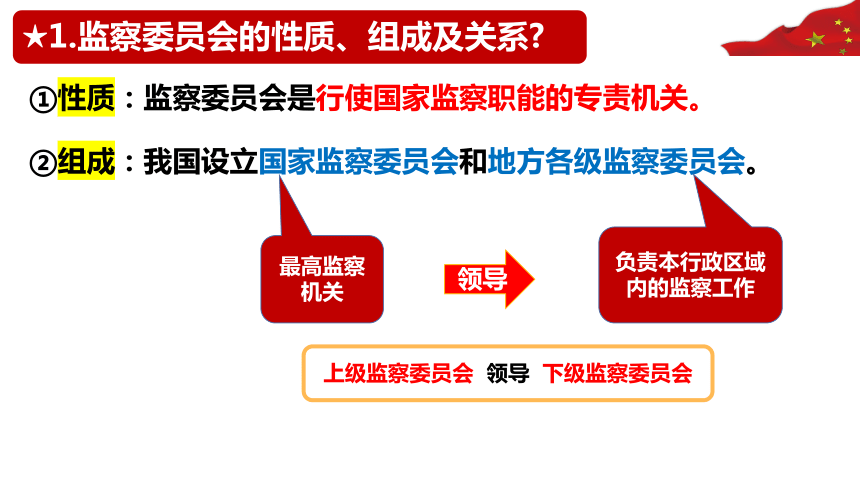 ★1.监察委员会的性质、组成及关系?

①性质：监察委员会是行使国家监察职能的专责机关。

②组成：我国设立国家监察委员会和地方各级监察委员会。

最高监察机关

领导

负责本行政区域内的监察工作

上级监察委员会 领导 下级监察委员会